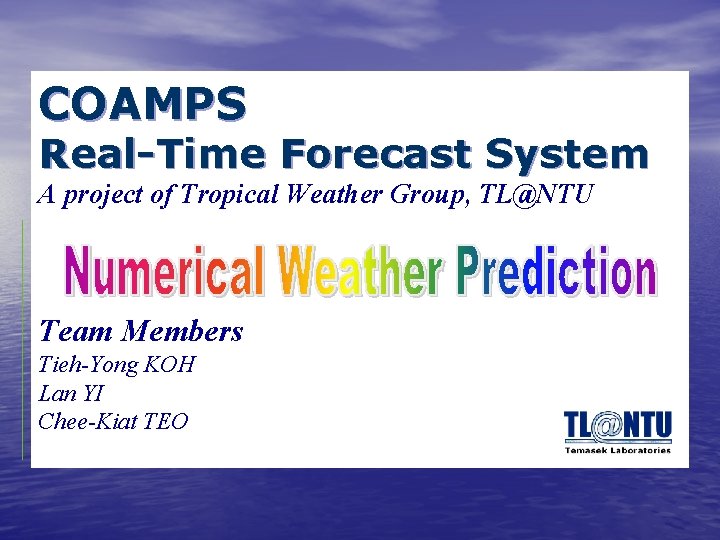 COAMPS
Real-Time Forecast System
A project of Tropical Weather Group, TL@NTU

Numerical Weather Prediction

Team Members
Tieh-Yong KOH
Lan YI
Chee-Kiat TEO

TL@NTU
Temasek Laboratories